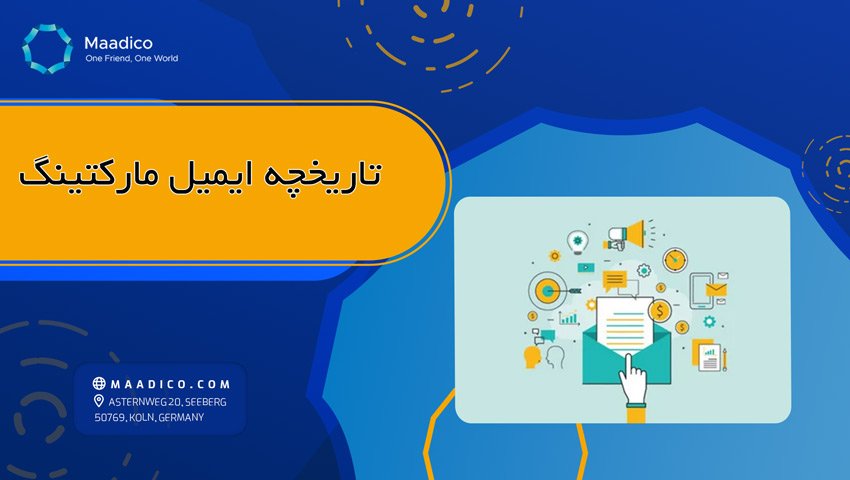 Maadico
One Friend, One World

تاریخچه ایمیل مارکتینگ

MAADICO.COM
ASTERNWEG 20, SEEBERG
50769, KOLN, GERMANY